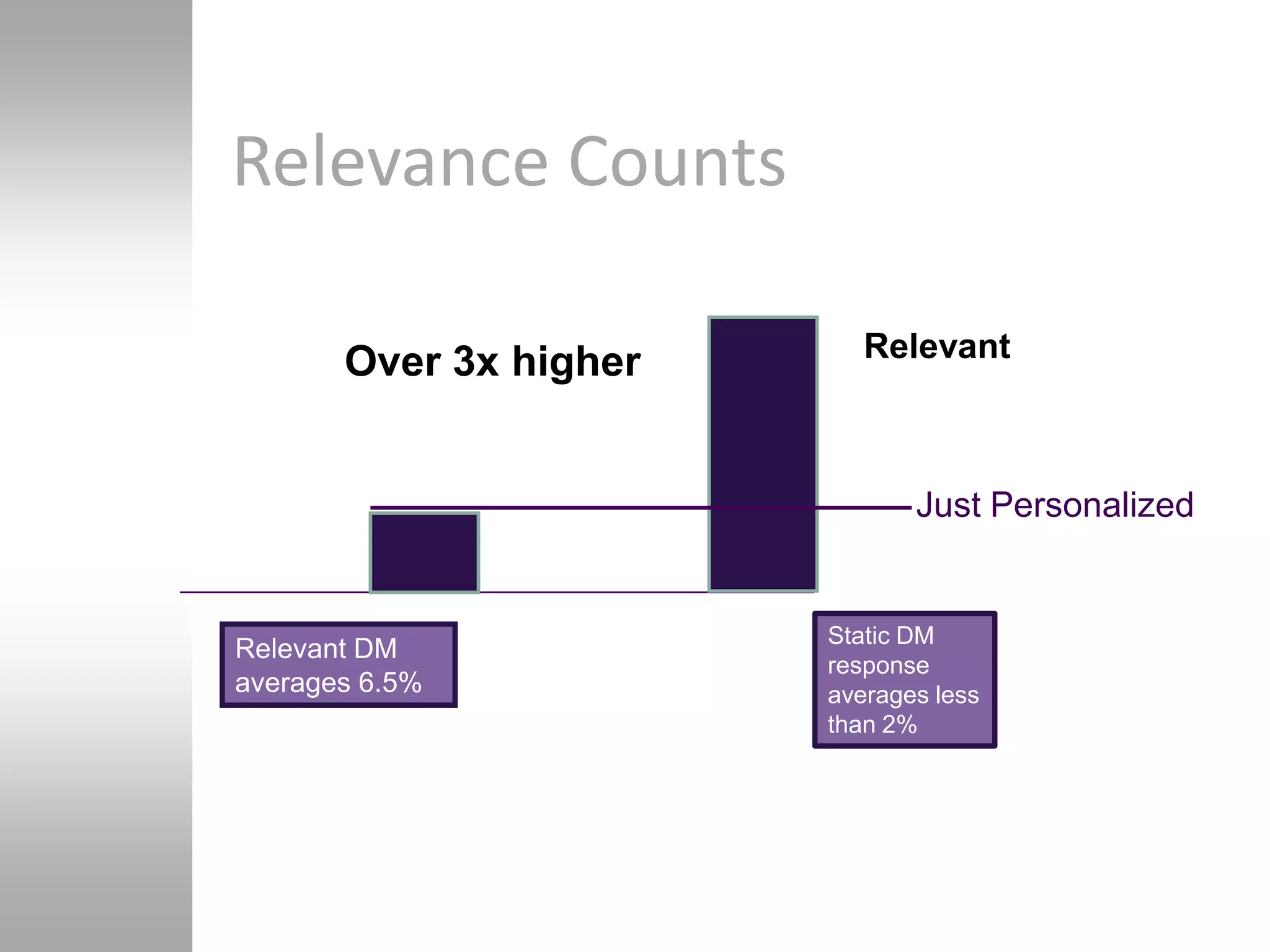 Relevance Counts

Over 3x higher

Relevant

Just Personalized

Relevant DM averages 6.5%

Static DM response averages less than 2%